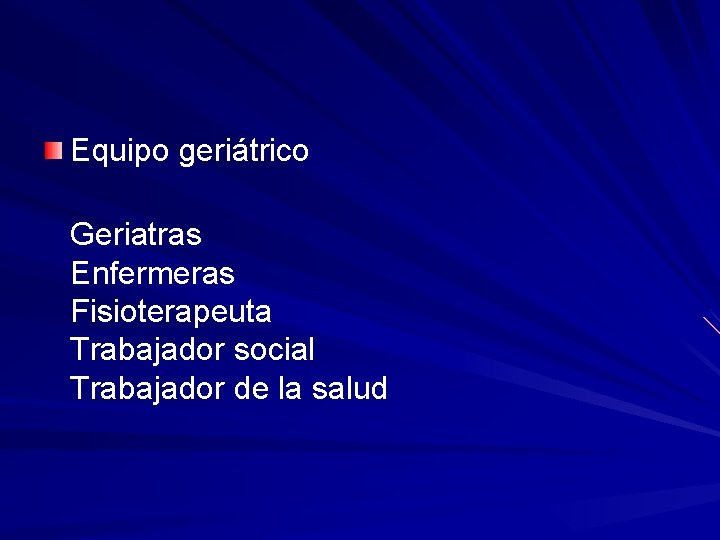 Equipo geriátrico

Geriatras
Enfermeras
Fisioterapeuta
Trabajador social
Trabajador de la salud